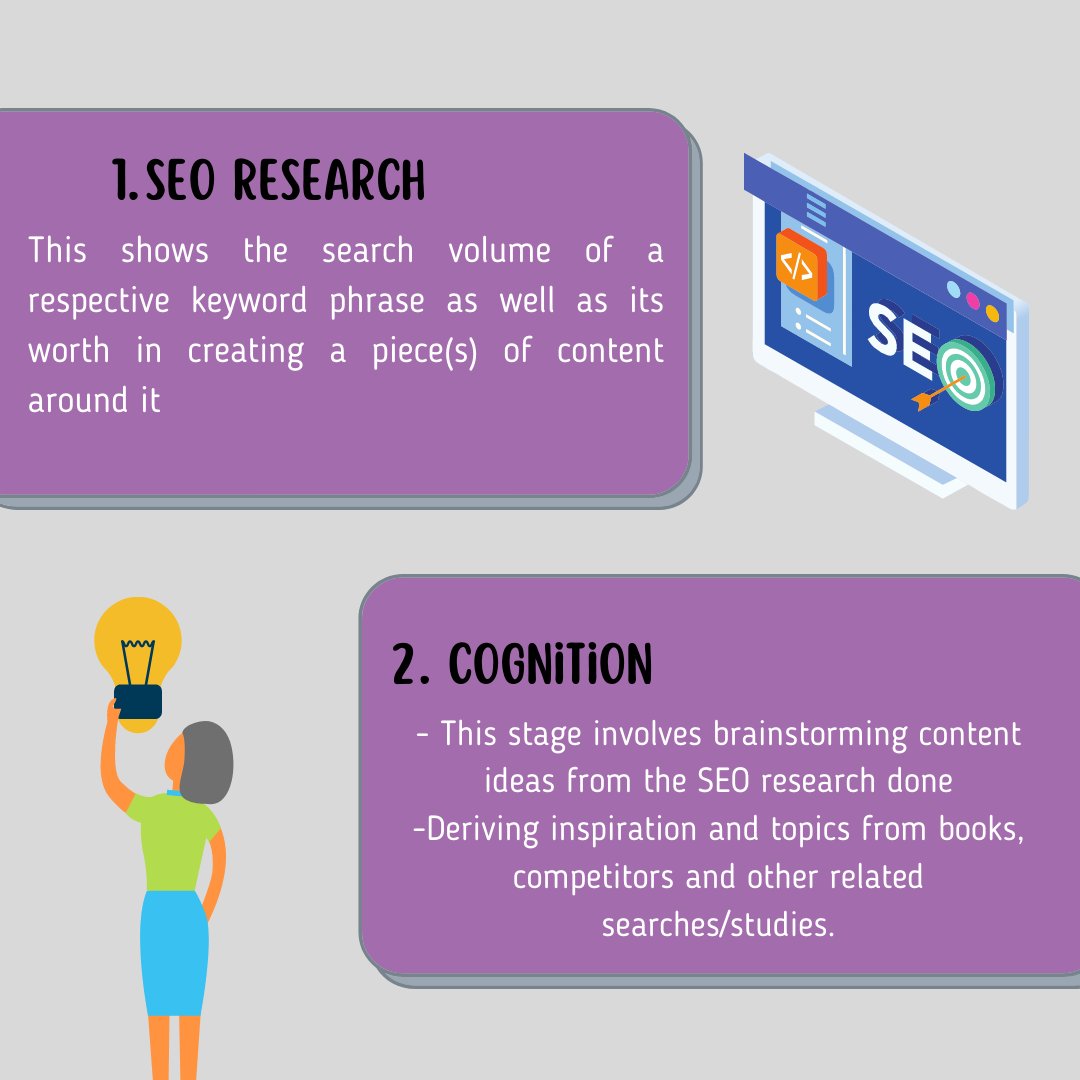 1.SEO RESEARCH

This shows the search volume of a respective keyword phrase as well as its worth in creating a piece(s) of content around it

</>

SEO

2. COGNiTiON

- This stage involves brainstorming content ideas from the SEO research done
-Deriving inspiration and topics from books, competitors and other related searches/studies.